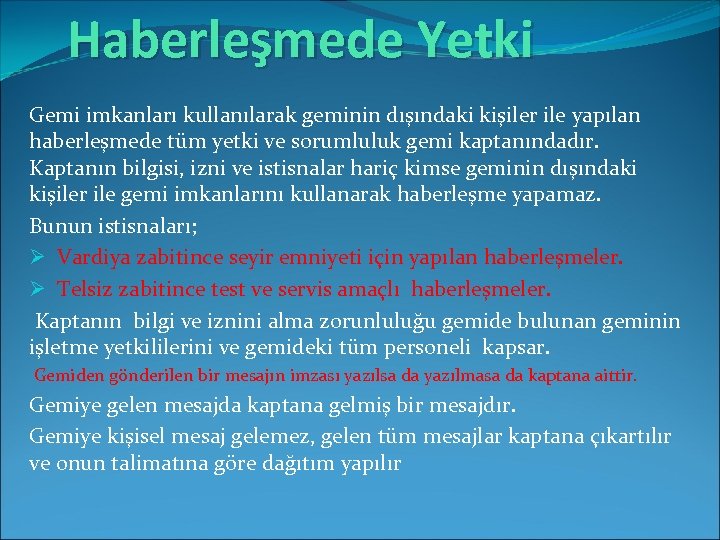 Haberleşmede Yetki

Gemi imkanları kullanılarak geminin dışındaki kişiler ile yapılan haberleşmede tüm yetki ve sorumluluk gemi kaptanındadır. Kaptanın bilgisi, izni ve istisnalar hariç kimse geminin dışındaki kişiler ile gemi imkanlarını kullanarak haberleşme yapamaz.

Bunun istisnaları;

➢ Vardiya zabitince seyir emniyeti için yapılan haberleşmeler.

➢ Telsiz zabitince test ve servis amaçlı haberleşmeler.

Kaptanın bilgi ve iznini alma zorunluluğu gemide bulunan geminin işletme yetkililerini ve gemideki tüm personeli kapsar.

Gemiden gönderilen bir mesajın imzası yazılsa da yazılmasa da kaptana aittir.

Gemiye gelen mesajda kaptana gelmiş bir mesajdır.

Gemiye kişisel mesaj gelemez, gelen tüm mesajlar kaptana çıkartılır ve onun talimatına göre dağıtım yapılır